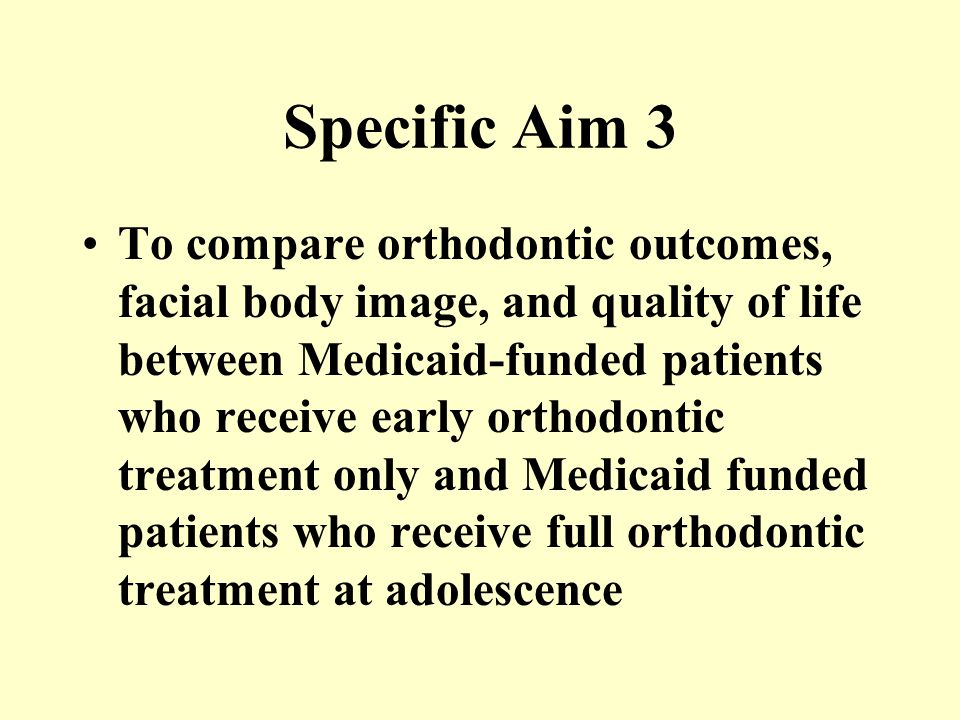 Specific Aim 3

• To compare orthodontic outcomes, facial body image, and quality of life between Medicaid-funded patients who receive early orthodontic treatment only and Medicaid funded patients who receive full orthodontic treatment at adolescence